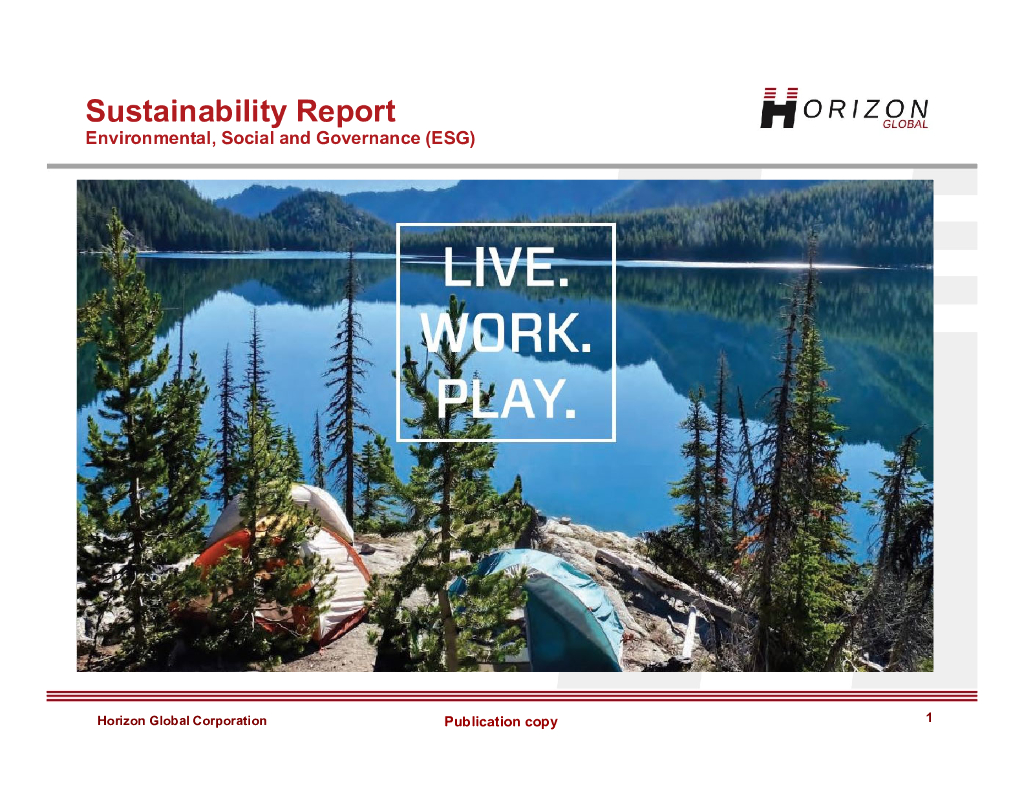 Sustainability Report
Environmental, Social and Governance (ESG)

HORIZON
GLOBAL

LIVE.
WORK.
PLAY.

Horizon Global Corporation

Publication copy

1